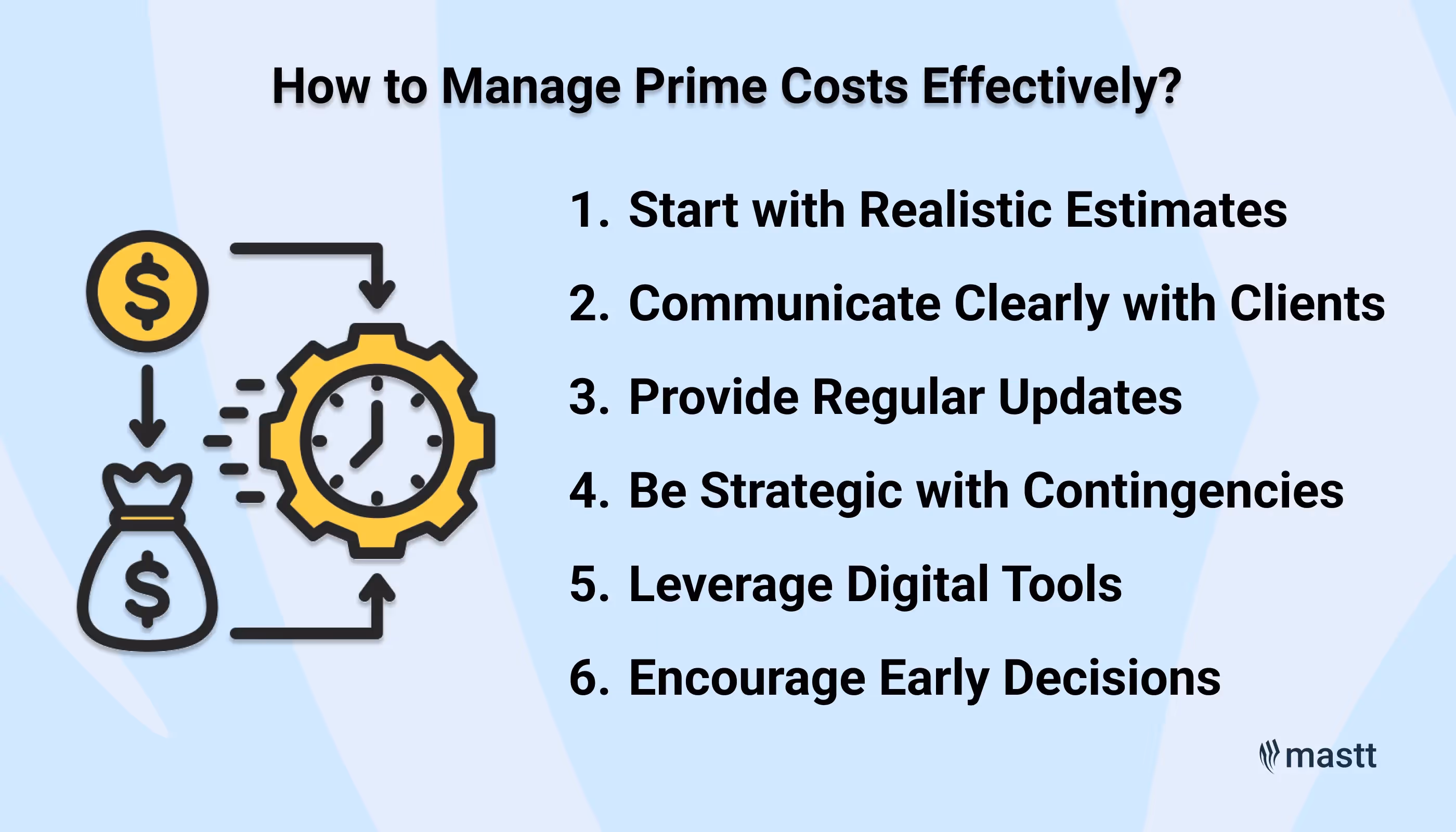 How to Manage Prime Costs Effectively?

$

$

1. Start with Realistic Estimates
2. Communicate Clearly with Clients
3. Provide Regular Updates
4. Be Strategic with Contingencies
5. Leverage Digital Tools
6. Encourage Early Decisions

mastt